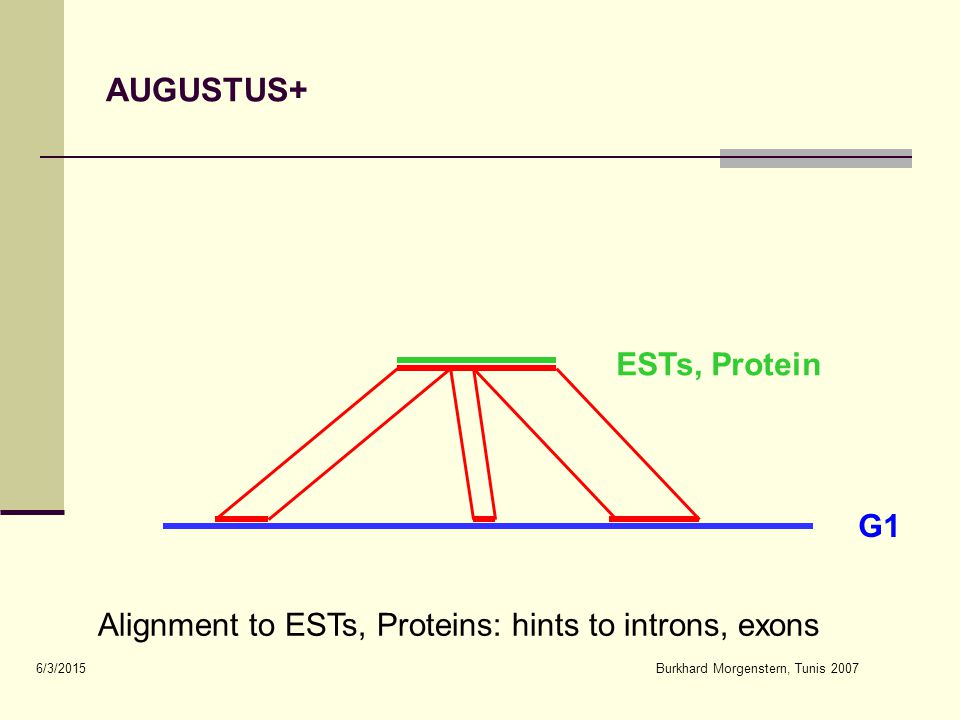 AUGUSTUS+

ESTs, Protein

G1

Alignment to ESTs, Proteins: hints to introns, exons

6/3/2015

Burkhard Morgenstern, Tunis 2007